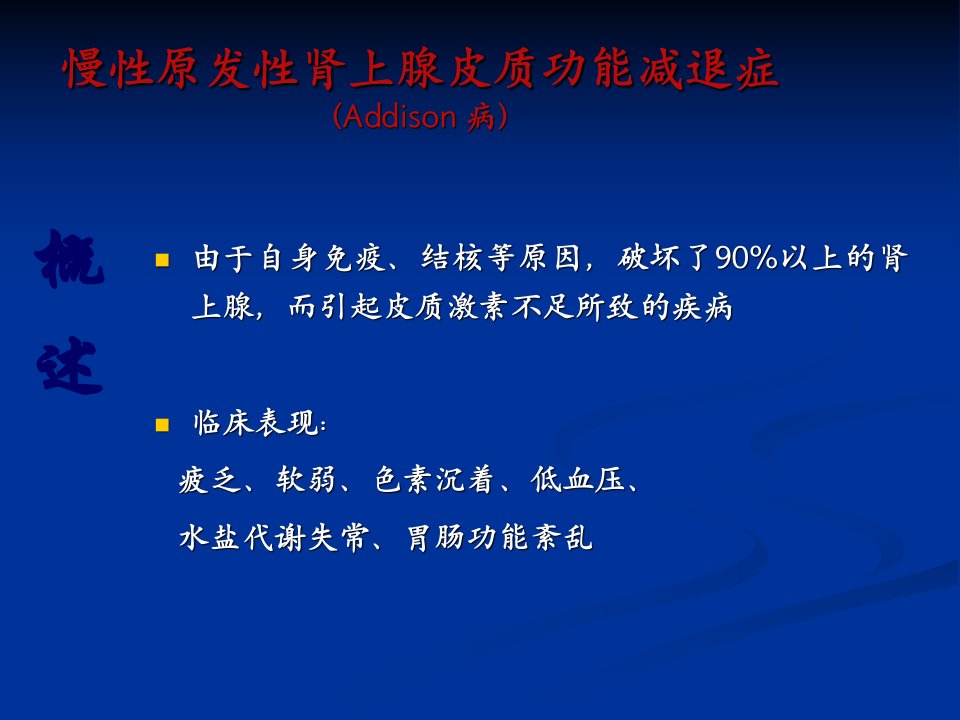 慢性原发性肾上腺皮质功能减退症
(Addison 病)

概述

由于自身免疫、结核等原因，破坏了90%以上的肾上腺，而引起皮质激素不足所致的疾病

临床表现：

疲乏、软弱、色素沉着、低血压、

水盐代谢失常、胃肠功能紊乱